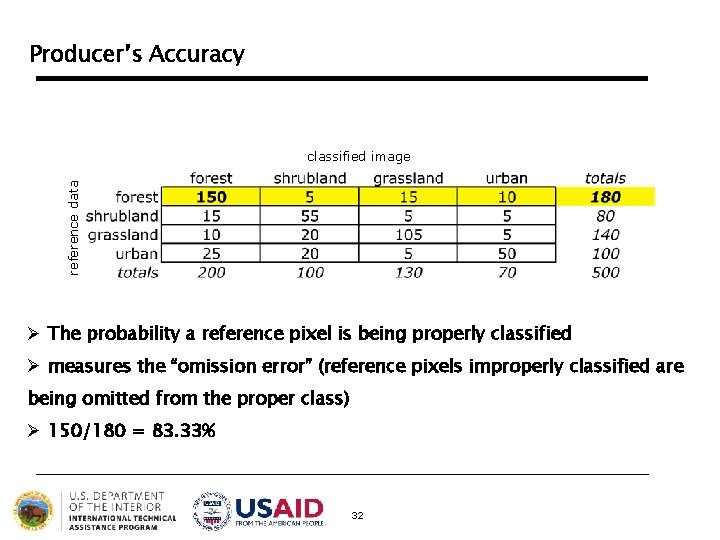 Producer's Accuracy

classified image

reference data

| | forest | shrubland | grassland | urban | totals |
|---|---|---|---|---|---|
| forest | 150 | 5 | 15 | 10 | 180 |
| shrubland | 15 | 55 | 5 | 5 | 80 |
| grassland | 10 | 20 | 105 | 5 | 140 |
| urban | 25 | 20 | 5 | 50 | 100 |
| totals | 200 | 100 | 130 | 70 | 500 |

➢ The probability a reference pixel is being properly classified

➢ measures the "omission error" (reference pixels improperly classified are being omitted from the proper class)

➢ 150/180 = 83.33%

U.S. DEPARTMENT OF THE INTERIOR INTERNATIONAL TECHNICAL ASSISTANCE PROGRAM

USAID FROM THE AMERICAN PEOPLE

32